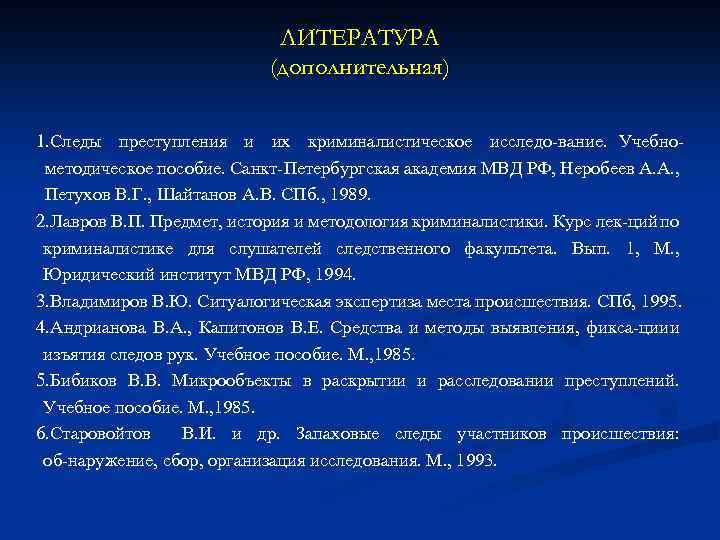 ЛИТЕРАТУРА
(дополнительная)

1.Следы преступления и их криминалистическое исследо-вание. Учебно-методическое пособие. Санкт-Петербургская академия МВД РФ, Неробеев А.А., Петухов В.Г., Шайтанов А.В. СПб., 1989.

2.Лавров В.П. Предмет, история и методология криминалистики. Курс лек-ций по криминалистике для слушателей следственного факультета. Вып. 1, М., Юридический институт МВД РФ, 1994.

3.Владимиров В.Ю. Ситуалогическая экспертиза места происшествия. СПб, 1995.

4.Андрианова В.А., Капитонов В.Е. Средства и методы выявления, фикса-ции и изъятия следов рук. Учебное пособие. М.,1985.

5.Бибиков В.В. Микрообъекты в раскрытии и расследовании преступлений. Учебное пособие. М.,1985.

6.Старовойтов В.И. и др. Запаховые следы участников происшествия: об-наружение, сбор, организация исследования. М., 1993.